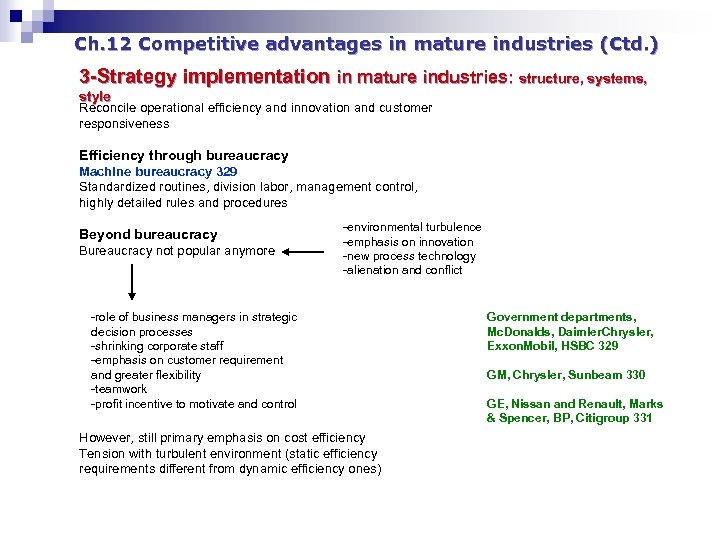 Ch.12 Competitive advantages in mature industries (Ctd.)

3-Strategy implementation in mature industries: structure, systems, style

Reconcile operational efficiency and innovation and customer responsiveness

Efficiency through bureaucracy
Machine bureaucracy 329
Standardized routines, division labor, management control, highly detailed rules and procedures

Beyond bureaucracy
Bureaucracy not popular anymore

-environmental turbulence
-emphasis on innovation
-new process technology
-alienation and conflict

-role of business managers in strategic decision processes
-shrinking corporate staff
-emphasis on customer requirement and greater flexibility
-teamwork
-profit incentive to motivate and control

Government departments, McDonalds, DaimlerChrysler, ExxonMobil, HSBC 329

GM, Chrysler, Sunbeam 330

GE, Nissan and Renault, Marks & Spencer, BP, Citigroup 331

However, still primary emphasis on cost efficiency
Tension with turbulent environment (static efficiency requirements different from dynamic efficiency ones)